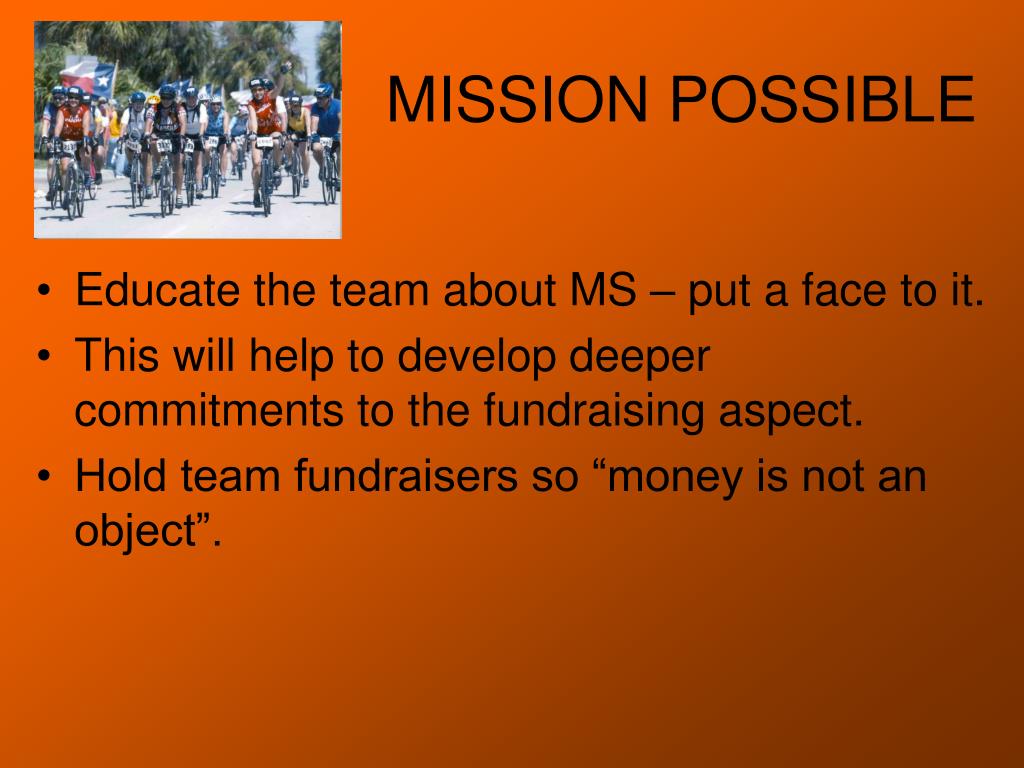 MISSION POSSIBLE

• Educate the team about MS – put a face to it.
• This will help to develop deeper commitments to the fundraising aspect.
• Hold team fundraisers so “money is not an object”.